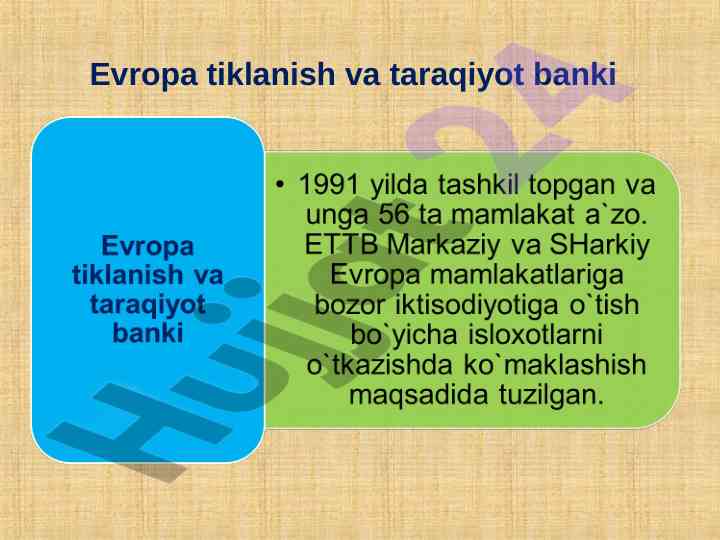 Evropa tiklanish va taraqiyot banki

Evropa tiklanish va taraqiyot banki

• 1991 yilda tashkil topgan va unga 56 ta mamlakat a`zo. ETTB Markaziy va SHarkiy Evropa mamlakatlariga bozor iktisodiyotiga o`tish bo`yicha isloxotlarni o`tkazishda ko`maklashish maqsadida tuzilgan.

Hujjat24